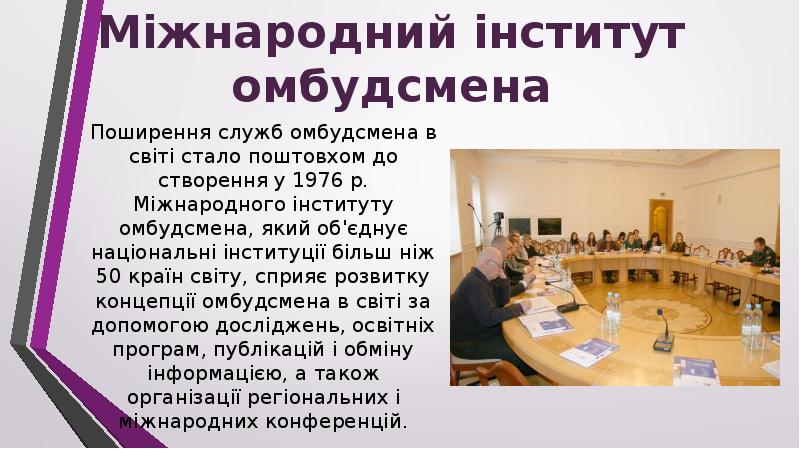 Міжнародний інститут омбудсмена

Поширення служб омбудсмена в світі стало поштовхом до створення у 1976 р. Міжнародного інституту омбудсмена, який об'єднує національні інституції більш ніж 50 країн світу, сприяє розвитку концепції омбудсмена в світі за допомогою досліджень, освітніх програм, публікацій і обміну інформацією, а також організації регіональних і міжнародних конференцій.